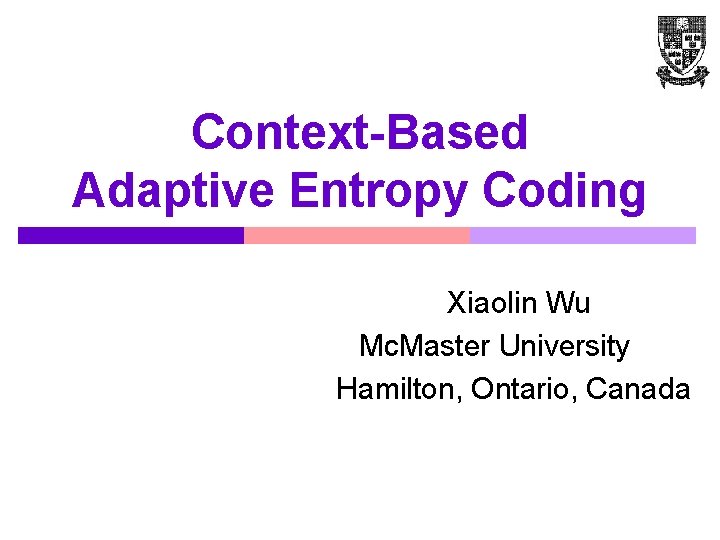 Context-Based
Adaptive Entropy Coding

Xiaolin Wu
McMaster University
Hamilton, Ontario, Canada